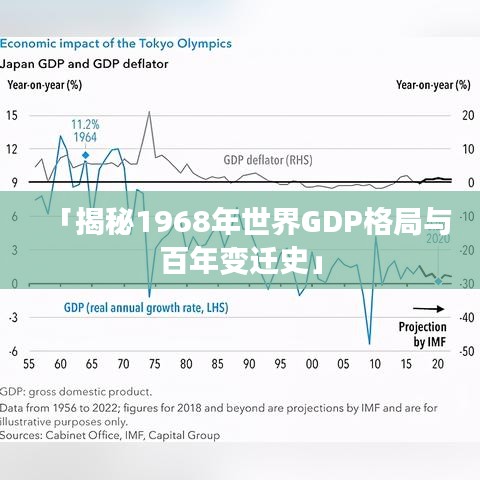 Economic impact of the Tokyo Olympics

Japan GDP and GDP deflator

Year-on-year (%)

Year-on-year (%)

15
12
9
6
3
0
-3
-6

20
10
0
-10
-20
-30
-40
-50

11.2%
1964

GDP deflator (RHS)

「揭秘1968年世界GDP格局与百年变迁史」

2020

GDP (real annual growth rate, LHS)

Projection by IMF

55 60 65 70 75 80 85 90 95 00 05 10 15 20

GDP: gross domestic product.
Data from 1956 to 2022; figures for 2018 and beyond are projections by IMF and are for illustrative purposes only.
Sources: Cabinet Office, IMF, Capital Group